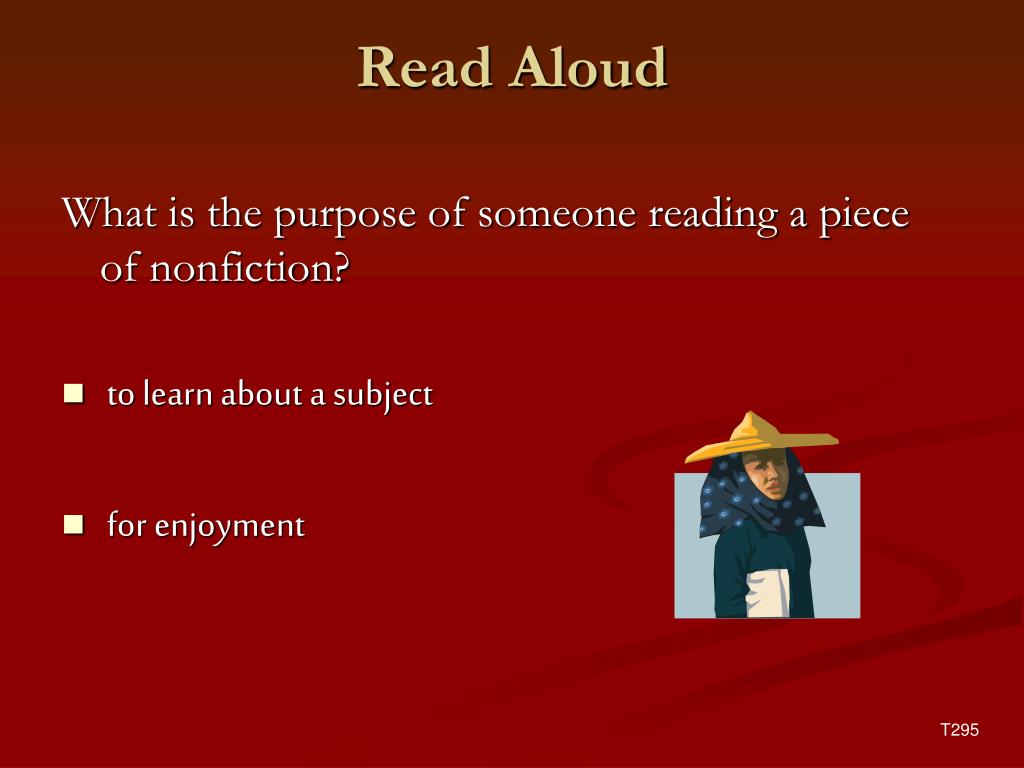 Read Aloud

What is the purpose of someone reading a piece of nonfiction?

- to learn about a subject
- for enjoyment

T295